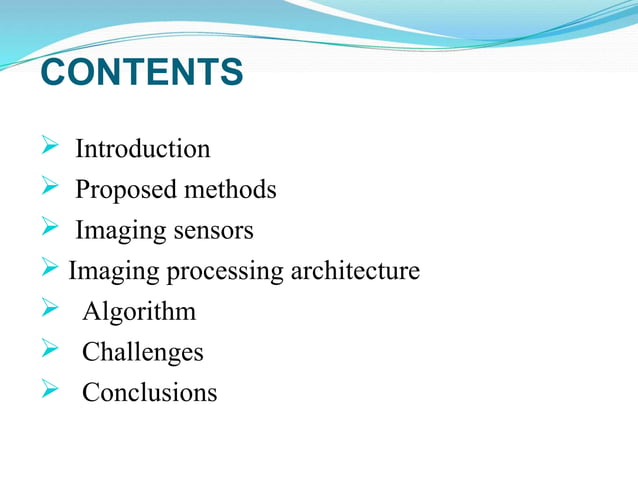 CONTENTS

➢ Introduction
➢ Proposed methods
➢ Imaging sensors
➢ Imaging processing architecture
➢ Algorithm
➢ Challenges
➢ Conclusions